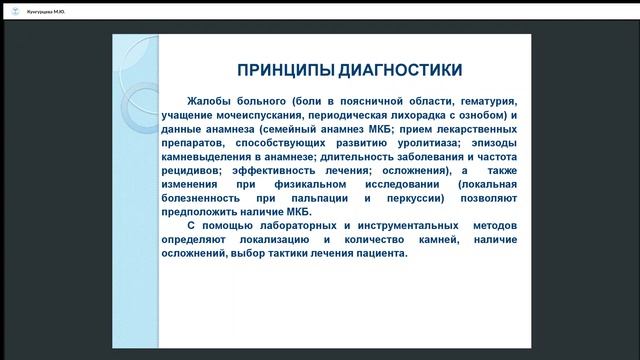 Кунгурцева М.Ю.

ПРИНЦИПЫ ДИАГНОСТИКИ

Жалобы больного (боли в поясничной области, гематурия, учащение мочеиспускания, периодическая лихорадка с ознобом) и данные анамнеза (семейный анамнез МКБ; прием лекарственных препаратов, способствующих развитию уролитиаза; эпизоды камневыделения в анамнезе; длительность заболевания и частота рецидивов; эффективность лечения; осложнения), а также изменения при физикальном исследовании (локальная болезненность при пальпации и перкуссии) позволяют предположить наличие МКБ.

С помощью лабораторных и инструментальных методов определяют локализацию и количество камней, наличие осложнений, выбор тактики лечения пациента.